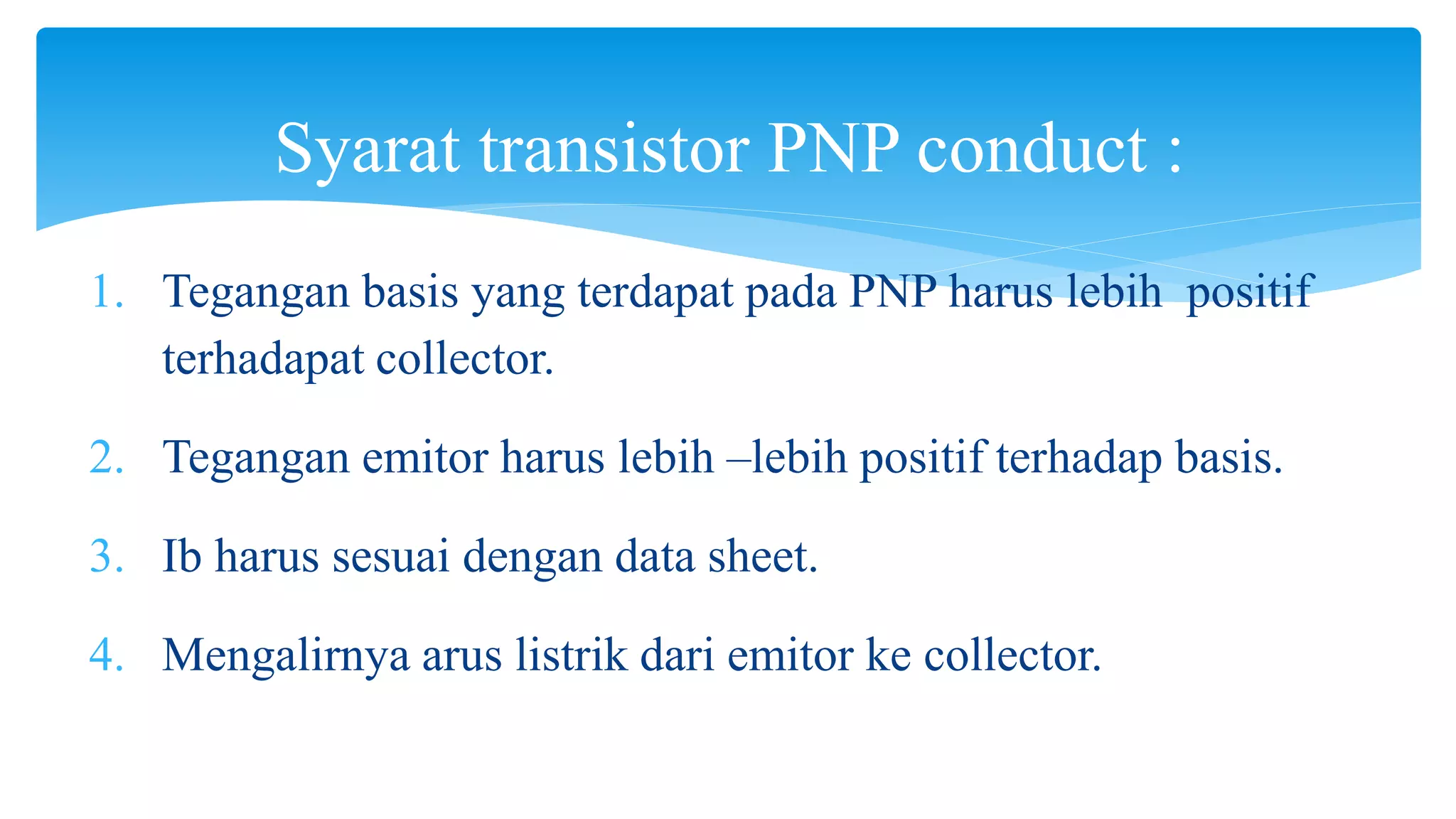 Syarat transistor PNP conduct :

1. Tegangan basis yang terdapat pada PNP harus lebih positif terhadapat collector.

2. Tegangan emitor harus lebih –lebih positif terhadap basis.

3. Ib harus sesuai dengan data sheet.

4. Mengalirnya arus listrik dari emitor ke collector.